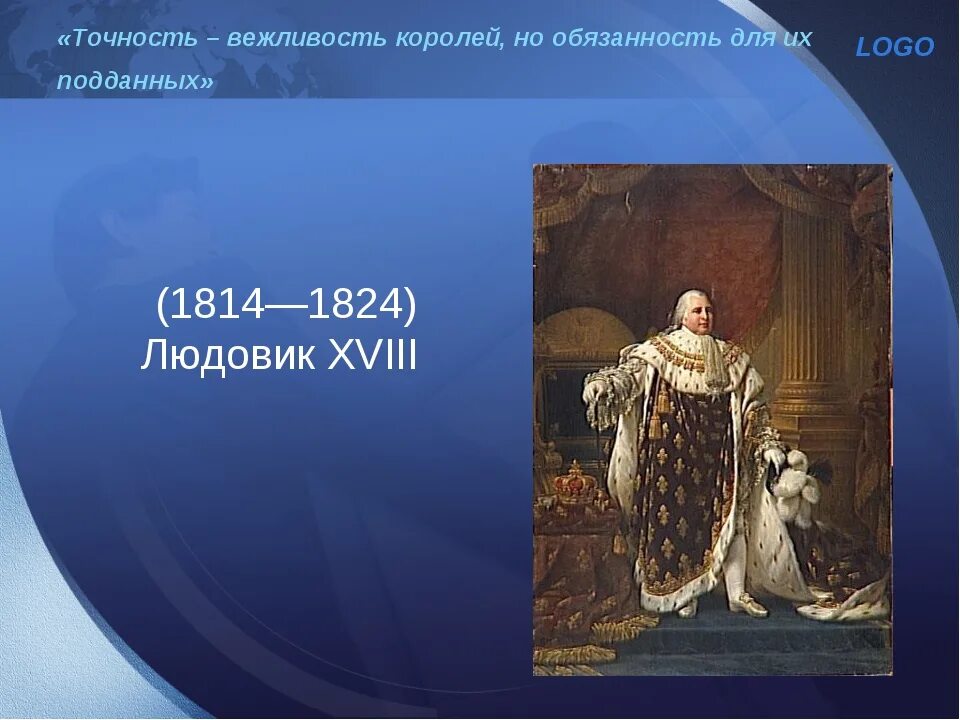 «Точность – вежливость королей, но обязанность для их подданных»

LOGO

(1814—1824)
Людовик XVIII